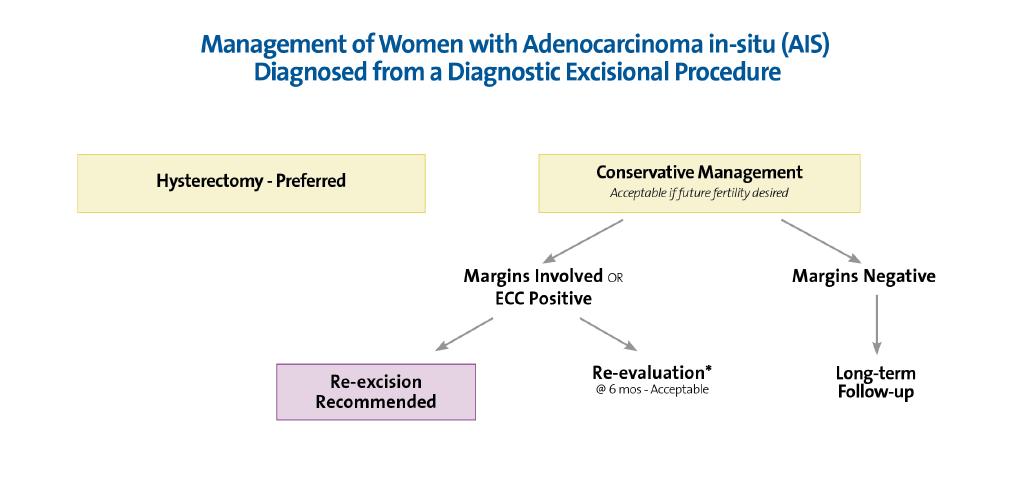 Management of Women with Adenocarcinoma in-situ (AIS)
Diagnosed from a Diagnostic Excisional Procedure

Hysterectomy - Preferred

Conservative Management
Acceptable if future fertility desired

Margins Involved OR
ECC Positive

Margins Negative

Re-excision
Recommended

Re-evaluation*
@ 6 mos - Acceptable

Long-term
Follow-up